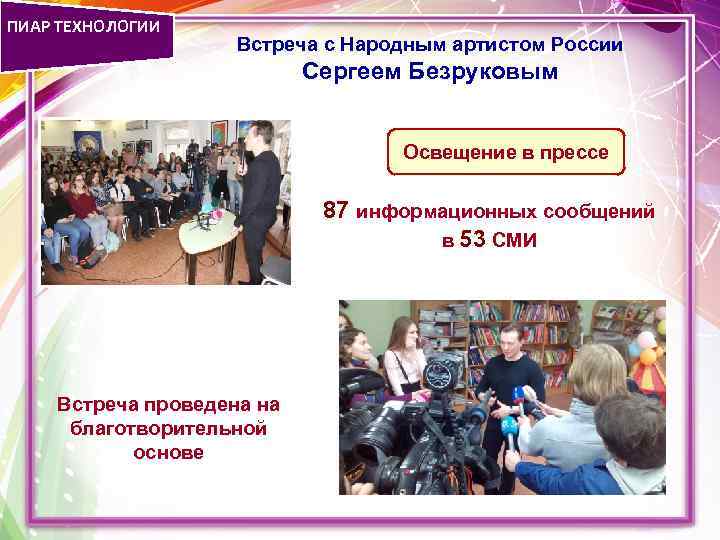 ПИАР ТЕХНОЛОГИИ

Встреча с Народным артистом России
Сергеем Безруковым

Освещение в прессе

87 информационных сообщений
в 53 СМИ

Встреча проведена на благотворительной основе